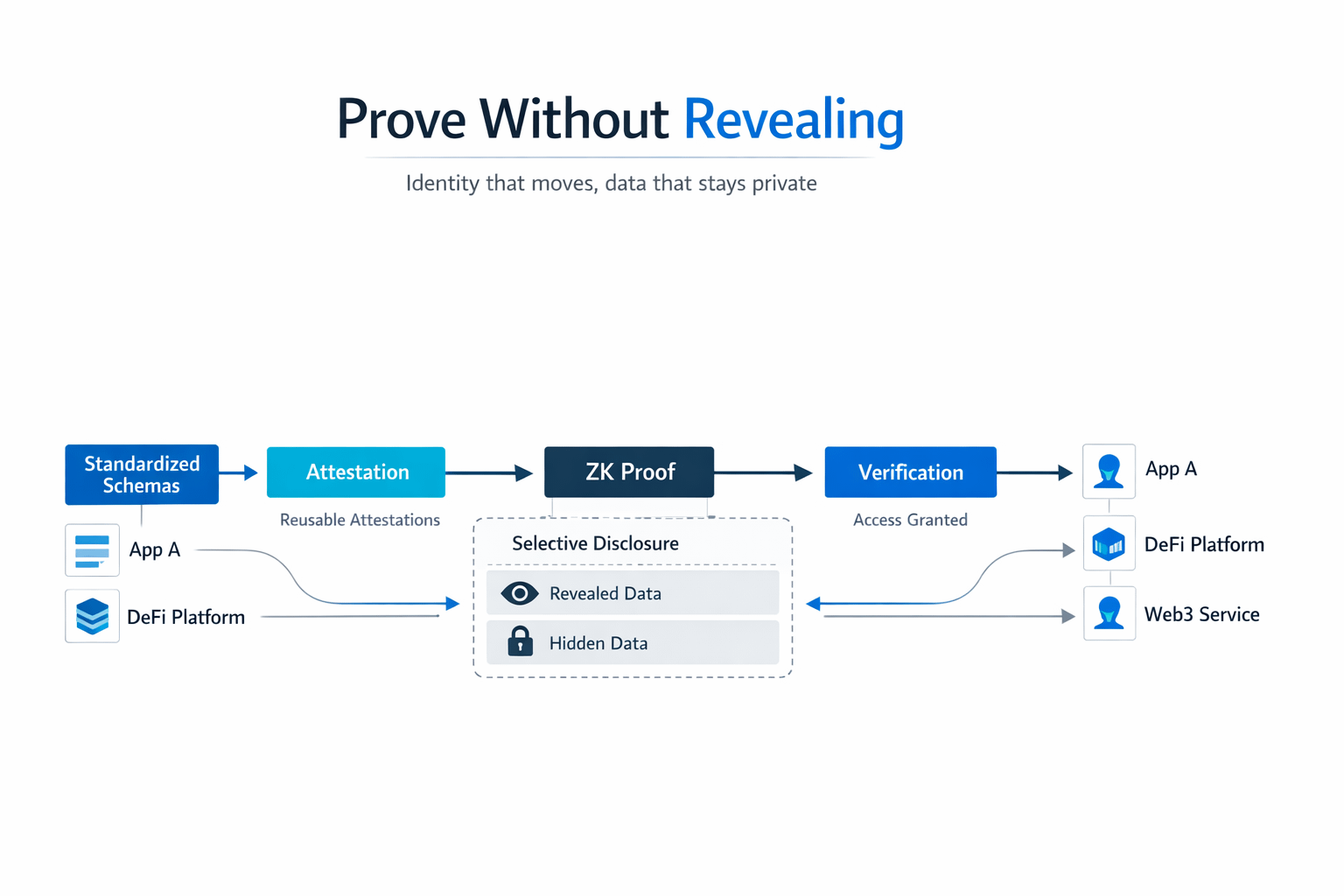 Prove Without Revealing

Identity that moves, data that stays private

Standardized Schemas

Attestation

ZK Proof

Verification

App A

Reusable Attestations

Access Granted

App A

DeFi Platform

Selective Disclosure

Revealed Data

Hidden Data

DeFi Platform

Web3 Service